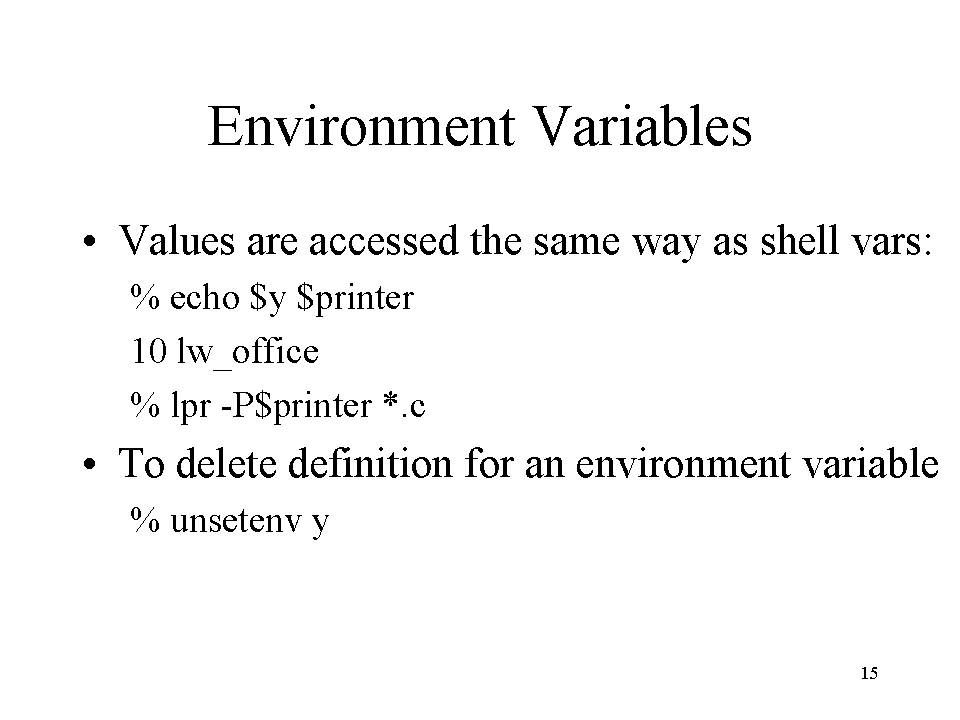 Environment Variables

• Values are accessed the same way as shell vars:

% echo \$y \$printer

10 lw_office

% lpr -P\$printer *.c

• To delete definition for an environment variable

% unsetenv y

15